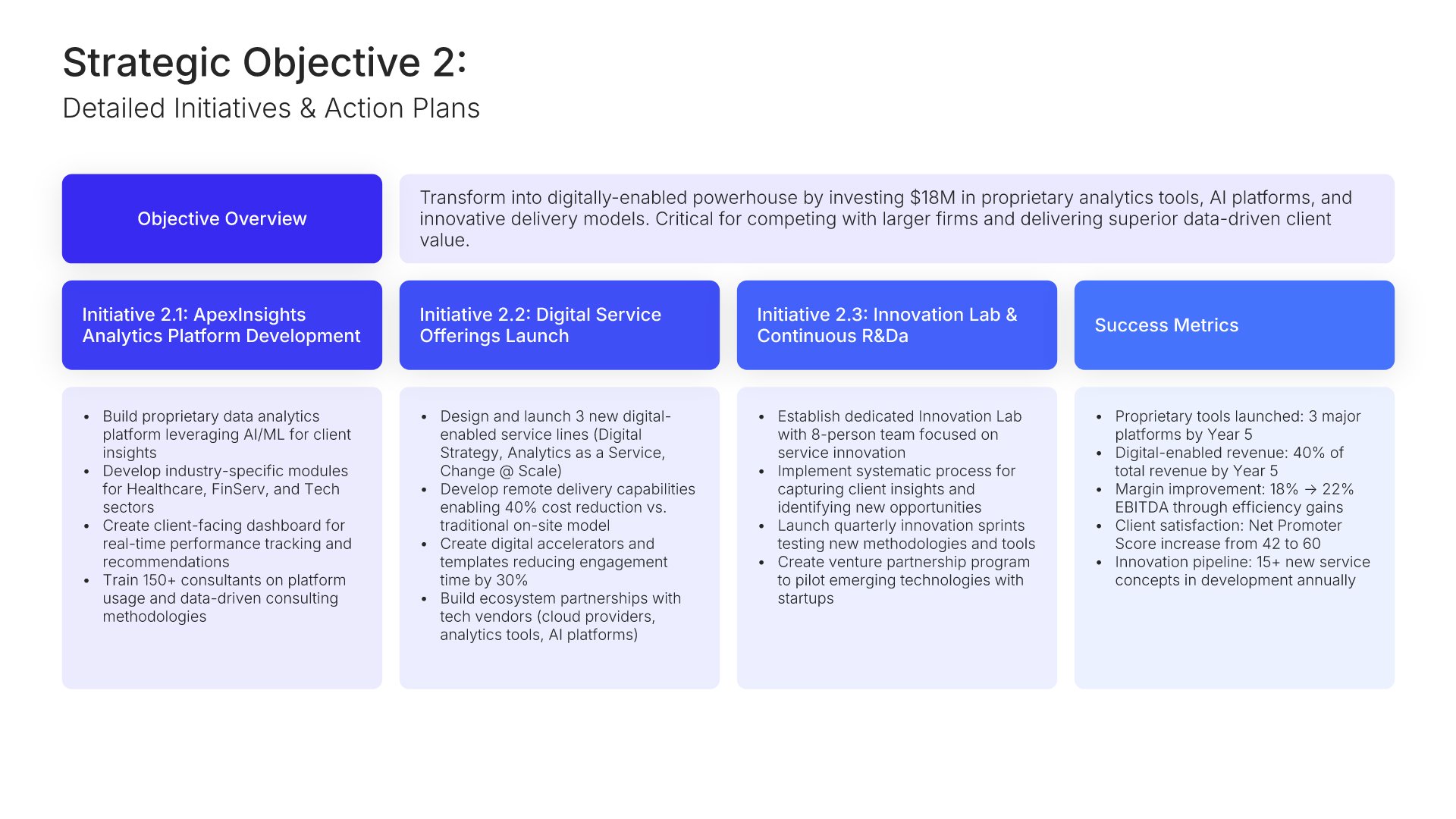 Strategic Objective 2:
Detailed Initiatives & Action Plans

Objective Overview

Transform into digitally-enabled powerhouse by investing $18M in proprietary analytics tools, AI platforms, and innovative delivery models. Critical for competing with larger firms and delivering superior data-driven client value.

Initiative 2.1: ApexInsights Analytics Platform Development

- Build proprietary data analytics platform leveraging AI/ML for client insights
- Develop industry-specific modules for Healthcare, FinServ, and Tech sectors
- Create client-facing dashboard for real-time performance tracking and recommendations
- Train 150+ consultants on platform usage and data-driven consulting methodologies

Initiative 2.2: Digital Service Offerings Launch

- Design and launch 3 new digital-enabled service lines (Digital Strategy, Analytics as a Service, Change @ Scale)
- Develop remote delivery capabilities enabling 40% cost reduction vs. traditional on-site model
- Create digital accelerators and templates reducing engagement time by 30%
- Build ecosystem partnerships with tech vendors (cloud providers, analytics tools, AI platforms)

Initiative 2.3: Innovation Lab & Continuous R&Da

- Establish dedicated Innovation Lab with 8-person team focused on service innovation
- Implement systematic process for capturing client insights and identifying new opportunities
- Launch quarterly innovation sprints testing new methodologies and tools
- Create venture partnership program to pilot emerging technologies with startups

Success Metrics

- Proprietary tools launched: 3 major platforms by Year 5
- Digital-enabled revenue: 40% of total revenue by Year 5
- Margin improvement: 18% → 22% EBITDA through efficiency gains
- Client satisfaction: Net Promoter Score increase from 42 to 60
- Innovation pipeline: 15+ new service concepts in development annually